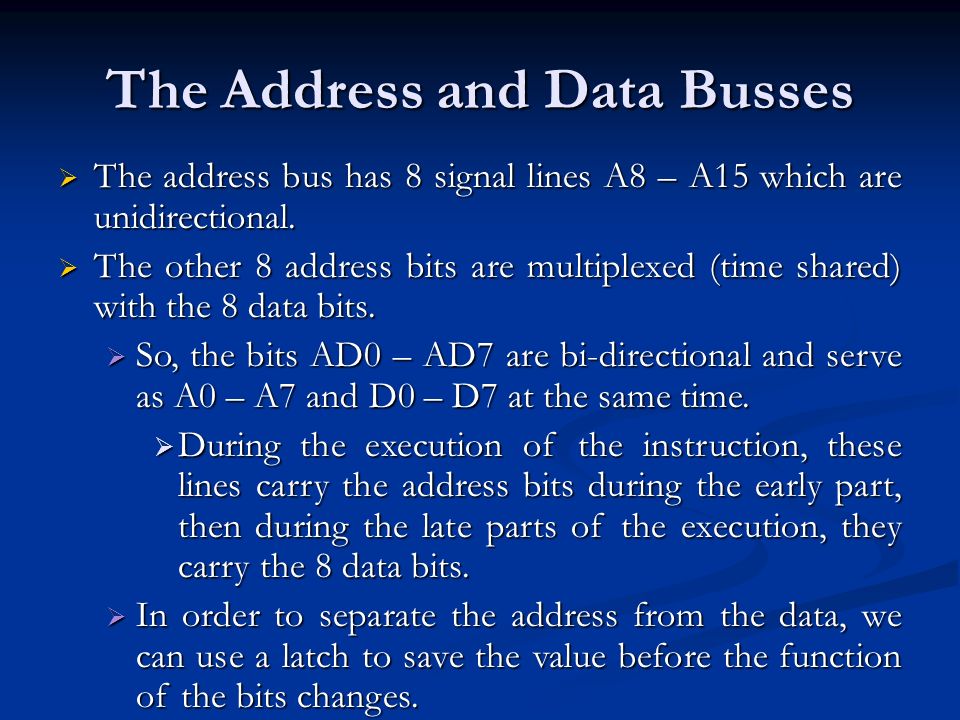 The Address and Data Busses

➢ The address bus has 8 signal lines A8 – A15 which are unidirectional.

➢ The other 8 address bits are multiplexed (time shared) with the 8 data bits.

➢ So, the bits AD0 – AD7 are bi-directional and serve as A0 – A7 and D0 – D7 at the same time.

➢ During the execution of the instruction, these lines carry the address bits during the early part, then during the late parts of the execution, they carry the 8 data bits.

➢ In order to separate the address from the data, we can use a latch to save the value before the function of the bits changes.